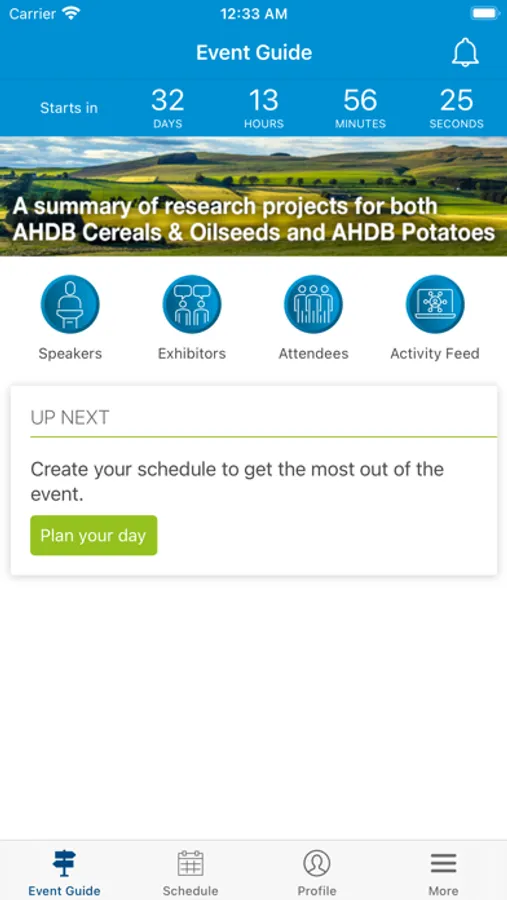 Carrier 12:33 AM

Event Guide

Starts in 32 DAYS 13 HOURS 56 MINUTES 25 SECONDS

A summary of research projects for both AHDB Cereals & Oilseeds and AHDB Potatoes

Speakers Exhibitors Attendees Activity Feed

UP NEXT

Create your schedule to get the most out of the event.

Plan your day

Event Guide Schedule Profile More